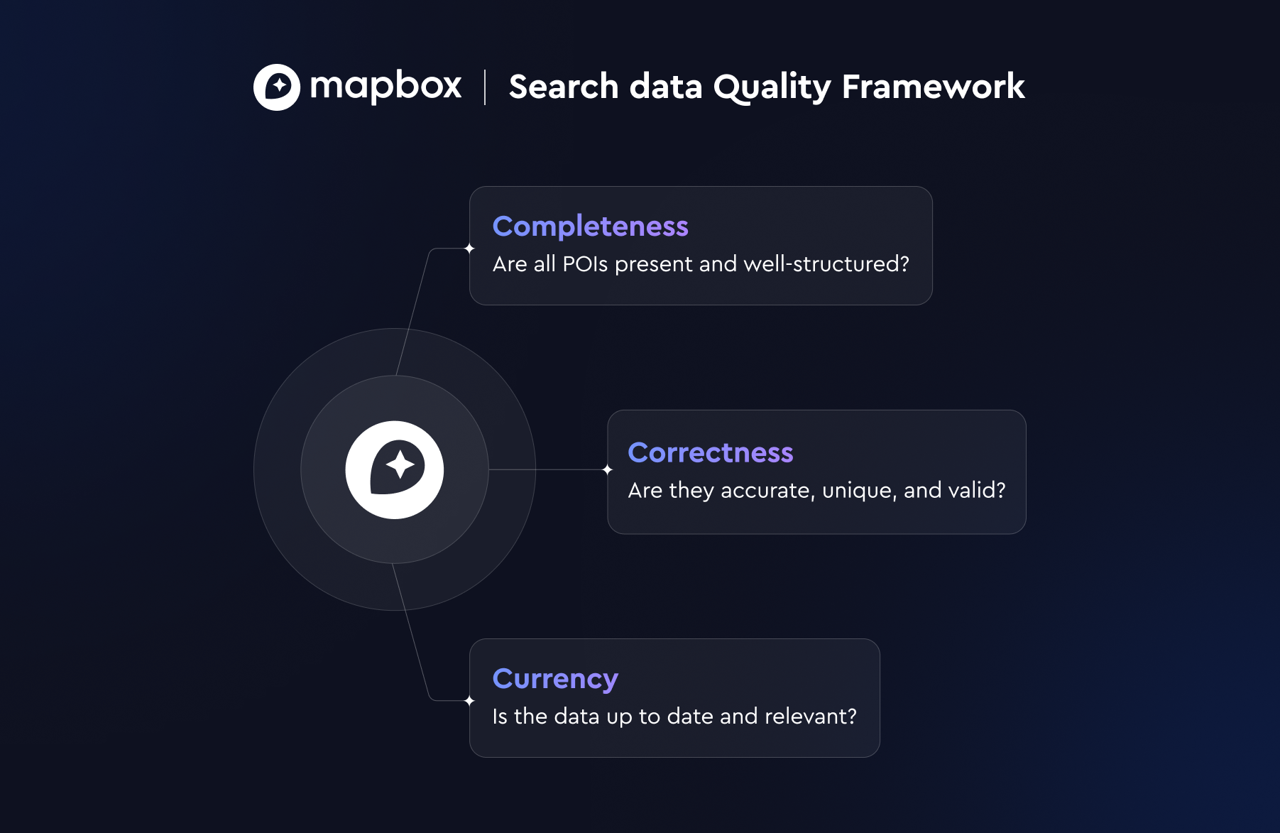 mapbox | Search data Quality Framework

Completeness
Are all POIs present and well-structured?

Correctness
Are they accurate, unique, and valid?

Currency
Is the data up to date and relevant?